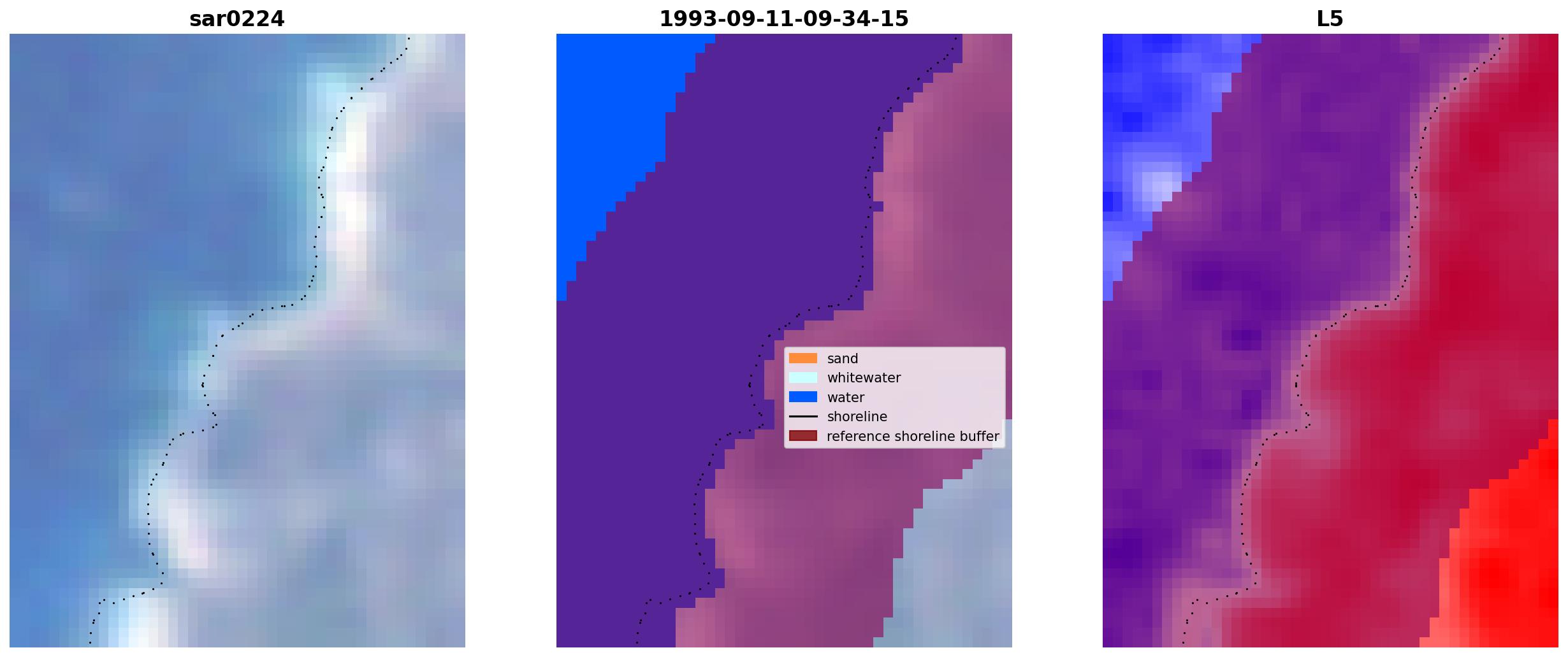 sar0224

1993-09-11-09-34-15

sand
whitewater
water
shoreline
reference shoreline buffer

L5